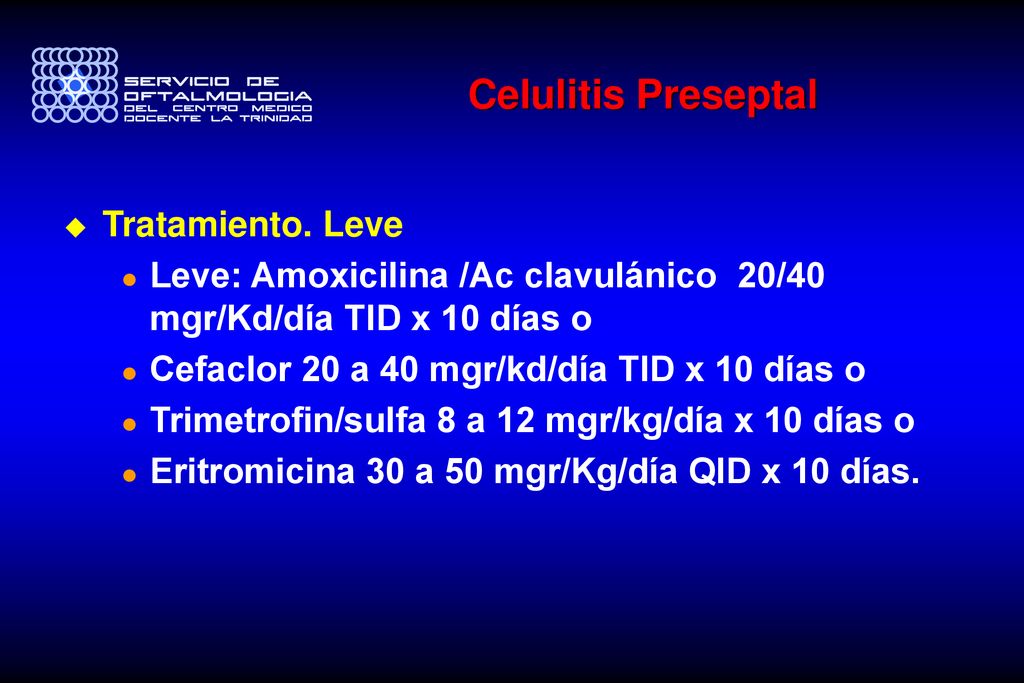 SERVICIO DE OFTALMOLOGIA DEL CENTRO MEDICO DOCENTE LA TRINIDAD

Celulitis Preseptal

Tratamiento. Leve

Leve: Amoxicilina /Ac clavulánico 20/40 mgr/Kd/día TID x 10 días o

Cefaclor 20 a 40 mgr/kd/día TID x 10 días o

Trimetrofin/sulfa 8 a 12 mgr/kg/día x 10 días o

Eritromicina 30 a 50 mgr/Kg/día QID x 10 días.